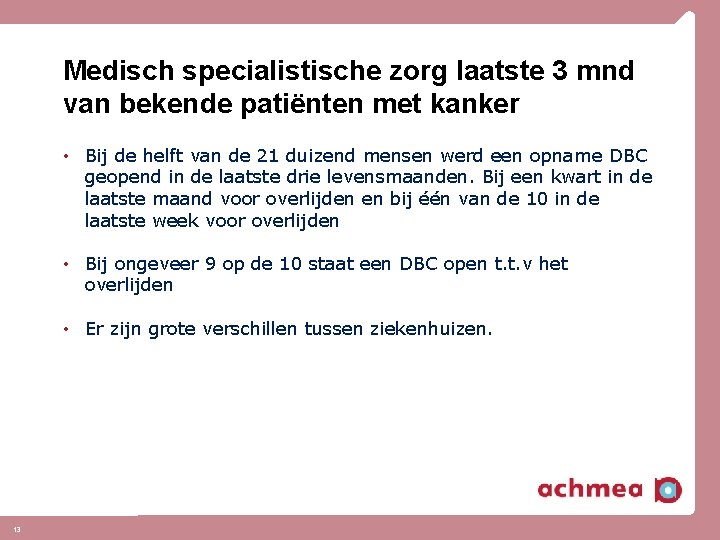 Medisch specialistische zorg laatste 3 mnd van bekende patiënten met kanker

• Bij de helft van de 21 duizend mensen werd een opname DBC geopend in de laatste drie levensmaanden. Bij een kwart in de laatste maand voor overlijden en bij één van de 10 in de laatste week voor overlijden

• Bij ongeveer 9 op de 10 staat een DBC open t.t.v het overlijden

• Er zijn grote verschillen tussen ziekenhuizen.

achmea

13